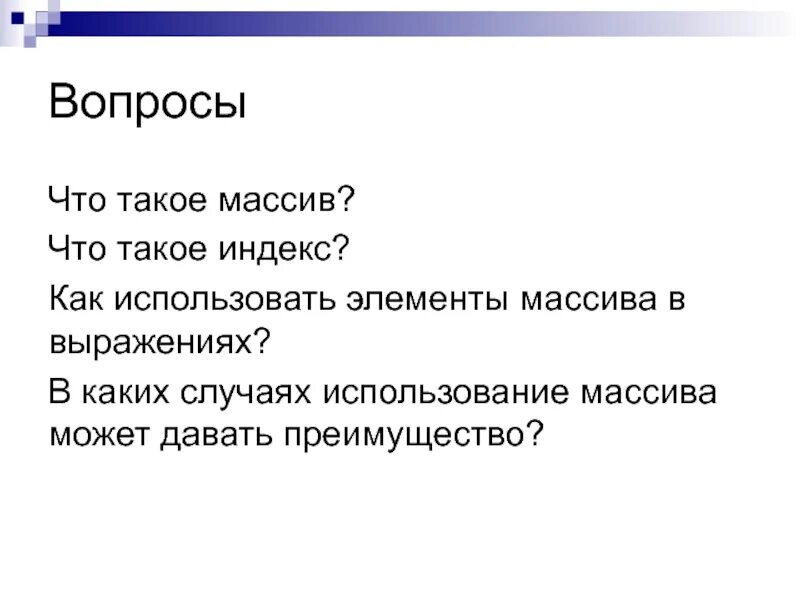 Вопросы

Что такое массив?

Что такое индекс?

Как использовать элементы массива в выражениях?

В каких случаях использование массива может давать преимущество?